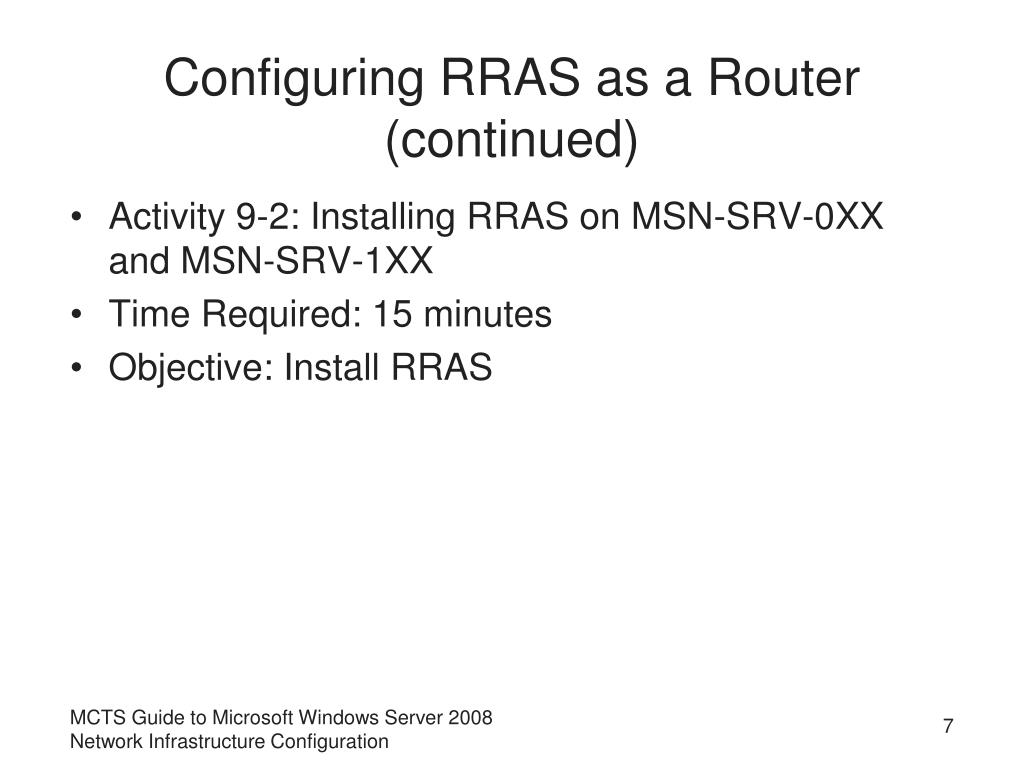 Configuring RRAS as a Router (continued)

• Activity 9-2: Installing RRAS on MSN-SRV-0XX and MSN-SRV-1XX
• Time Required: 15 minutes
• Objective: Install RRAS

MCTS Guide to Microsoft Windows Server 2008
Network Infrastructure Configuration

7